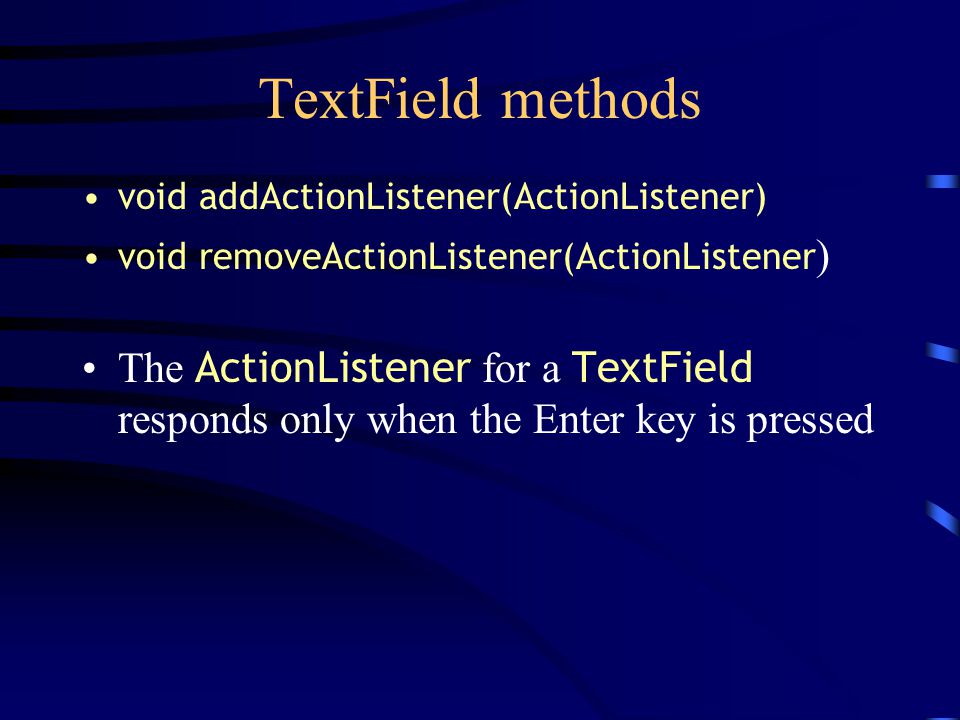 TextField methods

• void addActionListener(ActionListener)
• void removeActionListener(ActionListener)

• The ActionListener for a TextField responds only when the Enter key is pressed